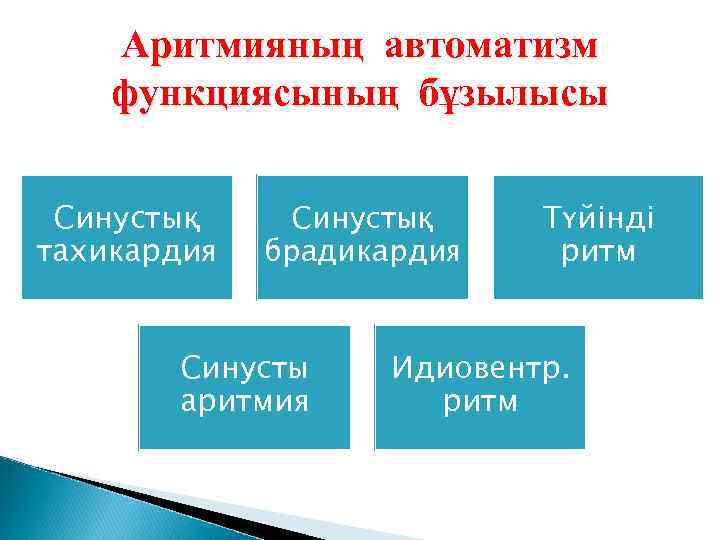 Аритмияның автоматизм функциясының бұзылысы

Синустық тахикардия

Синустық брадикардия

Түйінді ритм

Синусты аритмия

Идиовентр. ритм